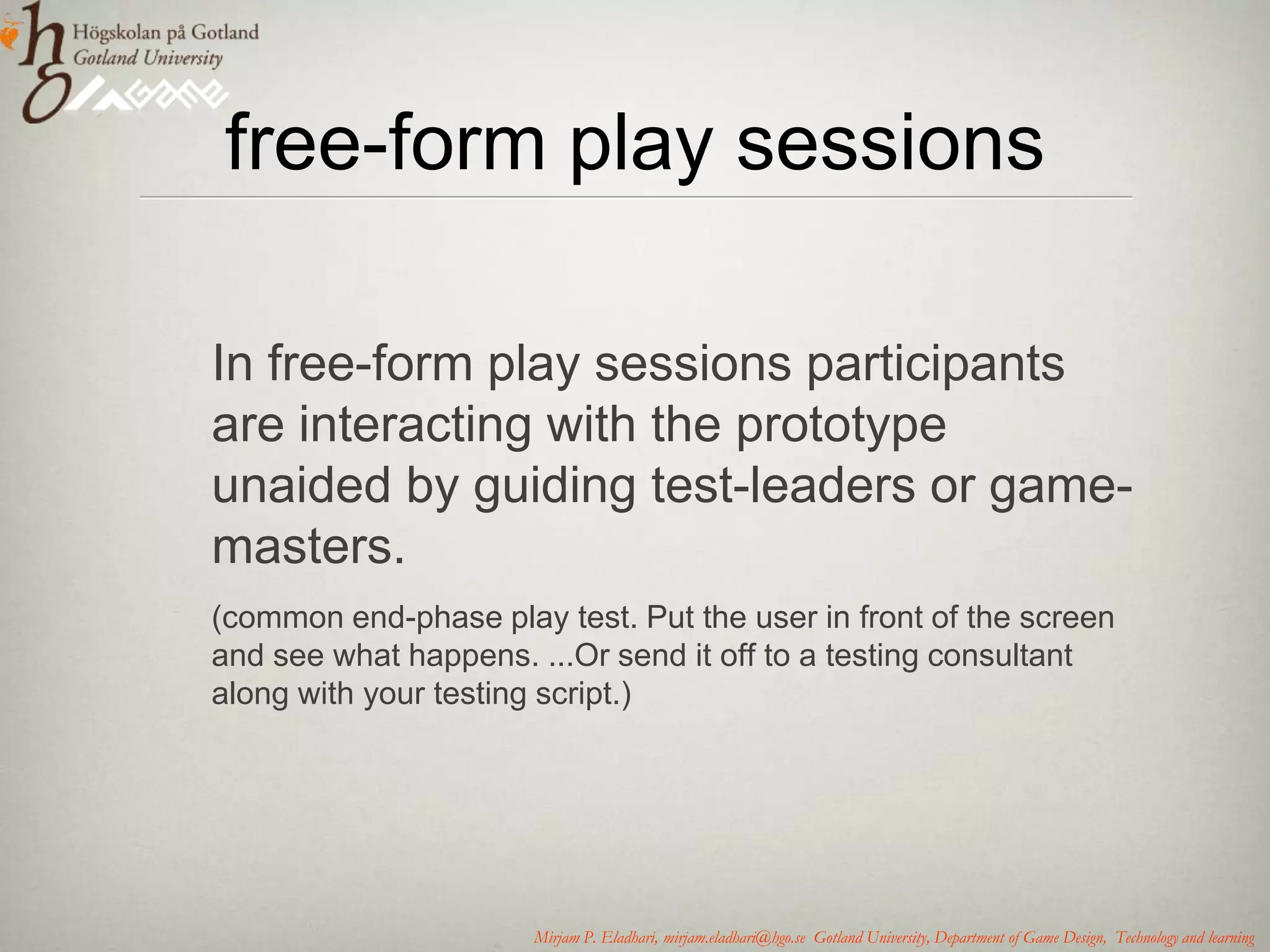 Högskolan på Gotland
Gotland University
GAME

free-form play sessions

In free-form play sessions participants are interacting with the prototype unaided by guiding test-leaders or game-masters.

(common end-phase play test. Put the user in front of the screen and see what happens. ...Or send it off to a testing consultant along with your testing script.)

Mirjam P. Eladhari, mirjam.eladhari@hgo.se Gotland University, Department of Game Design, Technology and learning